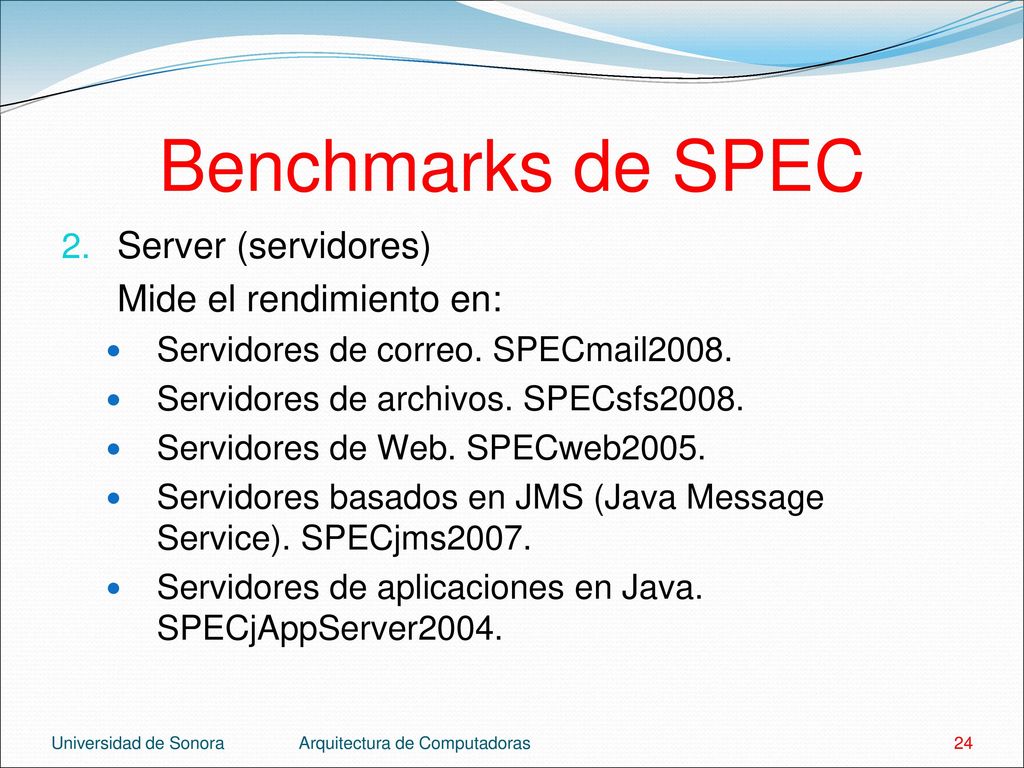 Benchmarks de SPEC

2. Server (servidores)

Mide el rendimiento en:

- Servidores de correo. SPECmail2008.
- Servidores de archivos. SPECsfs2008.
- Servidores de Web. SPECweb2005.
- Servidores basados en JMS (Java Message Service). SPECjms2007.
- Servidores de aplicaciones en Java. SPECjAppServer2004.

Universidad de Sonora Arquitectura de Computadoras 24